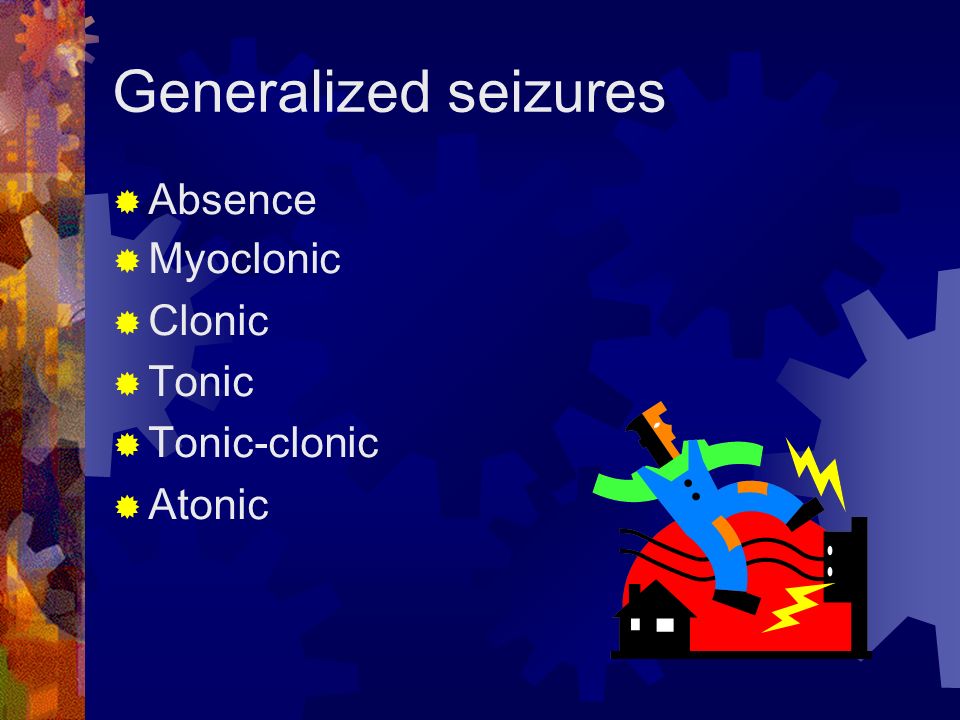 Generalized seizures

Absence
Myoclonic
Clonic
Tonic
Tonic-clonic
Atonic